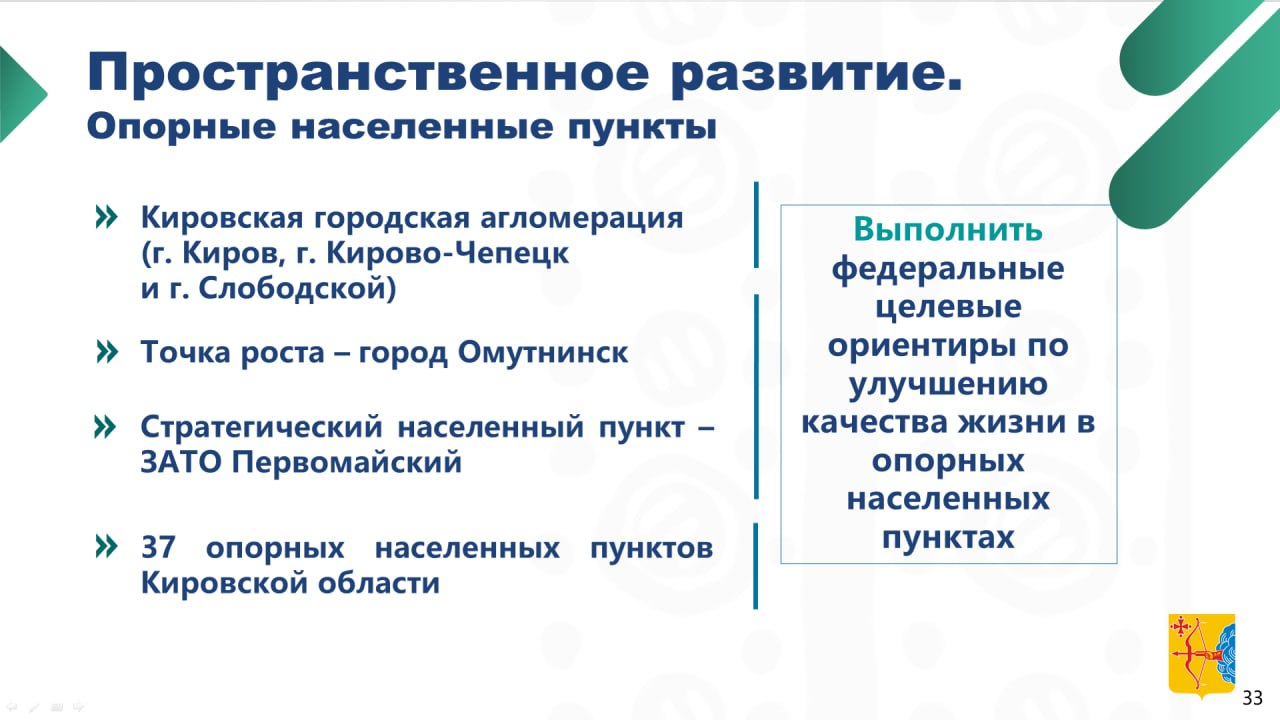 Пространственное развитие.
Опорные населенные пункты

» Кировская городская агломерация (г. Киров, г. Кирово-Чепецк и г. Слободской)

» Точка роста – город Омутнинск

» Стратегический населенный пункт – ЗАТО Первомайский

» 37 опорных населенных пунктов Кировской области

Выполнить федеральные целевые ориентиры по улучшению качества жизни в опорных населенных пунктах

33